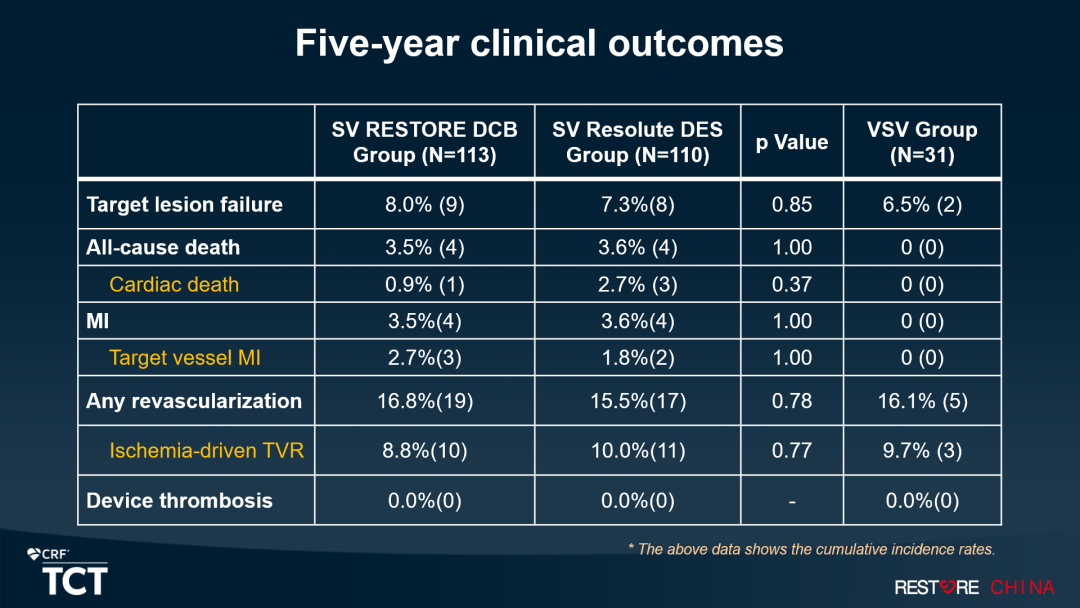 Five-year clinical outcomes

| | SV RESTORE DCB Group (N=113) | SV Resolute DES Group (N=110) | p Value | VSV Group (N=31) |
|---|---|---|---|---|
| Target lesion failure | 8.0% (9) | 7.3%(8) | 0.85 | 6.5% (2) |
| All-cause death | 3.5% (4) | 3.6% (4) | 1.00 | 0 (0) |
| Cardiac death | 0.9% (1) | 2.7% (3) | 0.37 | 0 (0) |
| MI | 3.5%(4) | 3.6%(4) | 1.00 | 0 (0) |
| Target vessel MI | 2.7%(3) | 1.8%(2) | 1.00 | 0 (0) |
| Any revascularization | 16.8%(19) | 15.5%(17) | 0.78 | 16.1% (5) |
| Ischemia-driven TVR | 8.8%(10) | 10.0%(11) | 0.77 | 9.7% (3) |
| Device thrombosis | 0.0%(0) | 0.0%(0) | - | 0.0%(0) |

* The above data shows the cumulative incidence rates.

CRF TCT

RESTORE CHINA